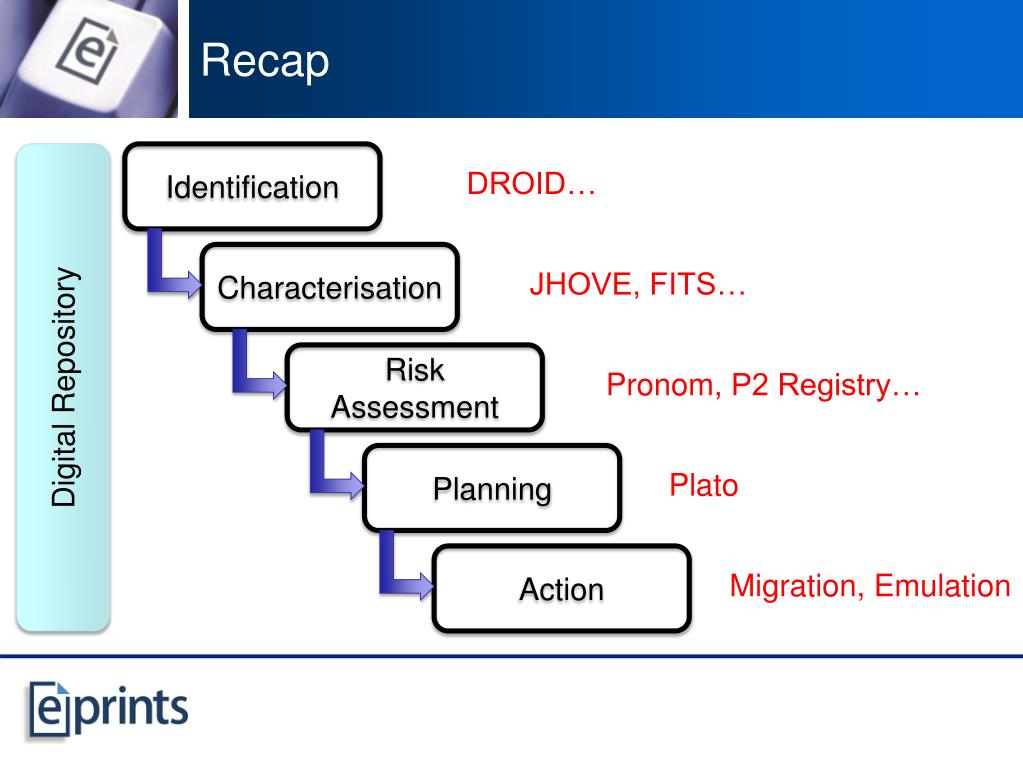 Recap

Digital Repository

Identification

DROID…

Characterisation

JHOVE, FITS…

Risk Assessment

Pronom, P2 Registry…

Planning

Plato

Action

Migration, Emulation

eprints